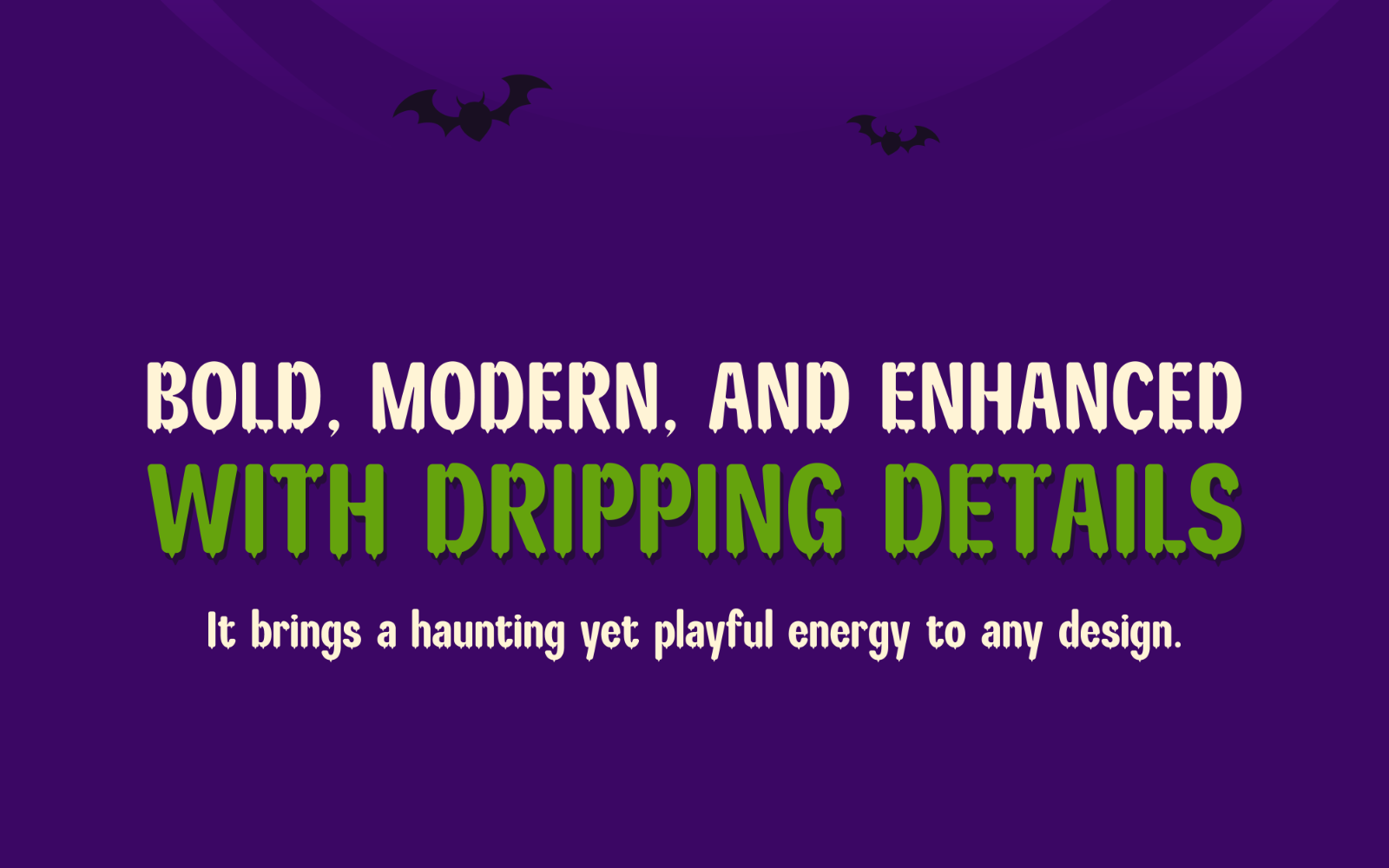 BOLD, MODERN, AND ENHANCED
WITH DRIPPING DETAILS

It brings a haunting yet playful energy to any design.